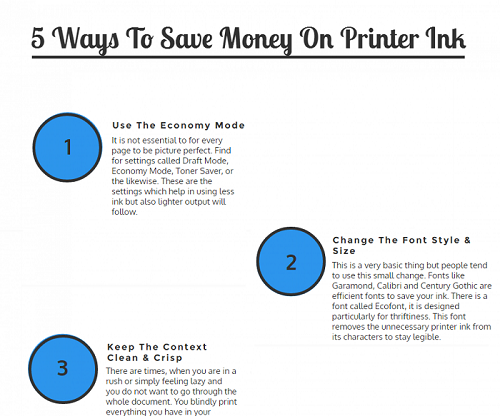 5 Ways To Save Money On Printer Ink

1

Use The Economy Mode

It is not essential to for every page to be picture perfect. Find for settings called Draft Mode, Economy Mode, Toner Saver, or the likewise. These are the settings which help in using less ink but also lighter output will follow.

2

Change The Font Style & Size

This is a very basic thing but people tend to use this small change. Fonts like Garamond, Calibri and Century Gothic are efficient fonts to save your ink. There is a font called Ecofont, it is designed particularly for thriftiness. This font removes the unnecessary printer ink from its characters to stay legible.

3

Keep The Context Clean & Crisp

There are times, when you are in a rush or simply feeling lazy and you do not want to go through the whole document. You blindly print everything you have in your